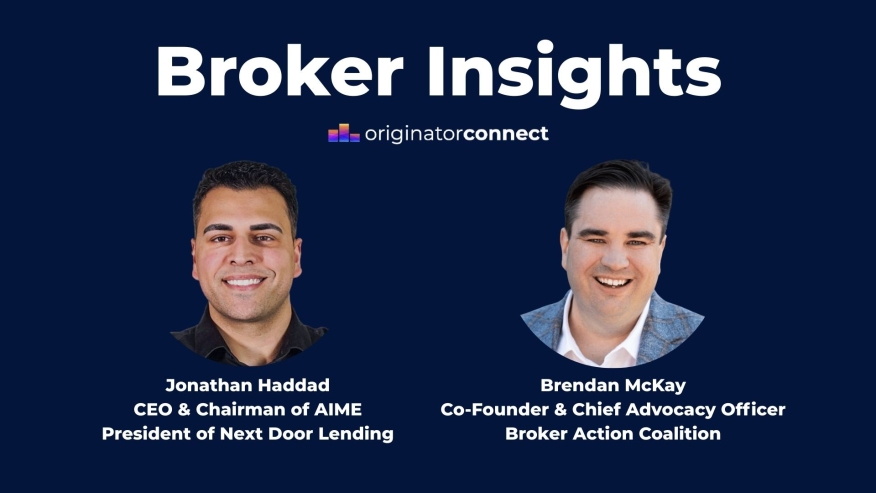 Broker Insights

originatorconnect

Jonathan Haddad
CEO & Chairman of AIME
President of Next Door Lending

Brendan McKay
Co-Founder & Chief Advocacy Officer
Broker Action Coalition